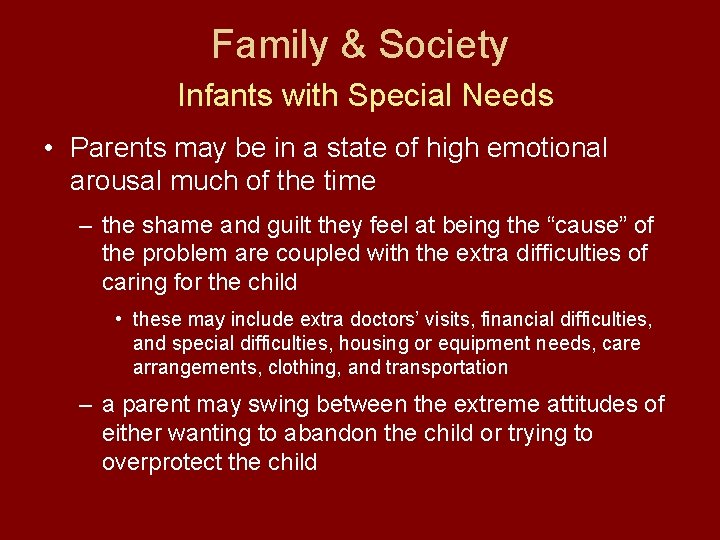 Family & Society
Infants with Special Needs

• Parents may be in a state of high emotional arousal much of the time

– the shame and guilt they feel at being the “cause” of the problem are coupled with the extra difficulties of caring for the child

• these may include extra doctors’ visits, financial difficulties, and special difficulties, housing or equipment needs, care arrangements, clothing, and transportation

– a parent may swing between the extreme attitudes of either wanting to abandon the child or trying to overprotect the child